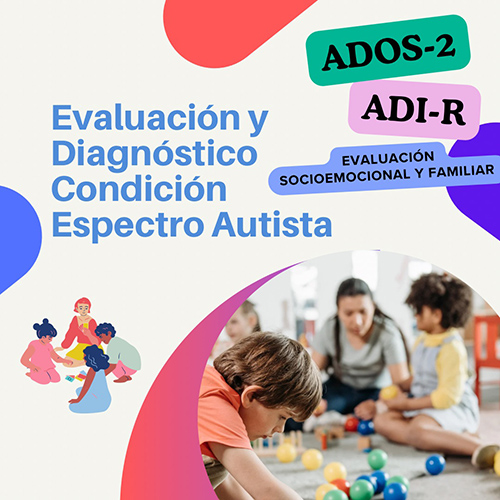 ADOS-2

ADI-R

EVALUACIÓN SOCIOEMOCIONAL Y FAMILIAR

Evaluación y Diagnóstico Condición Espectro Autista